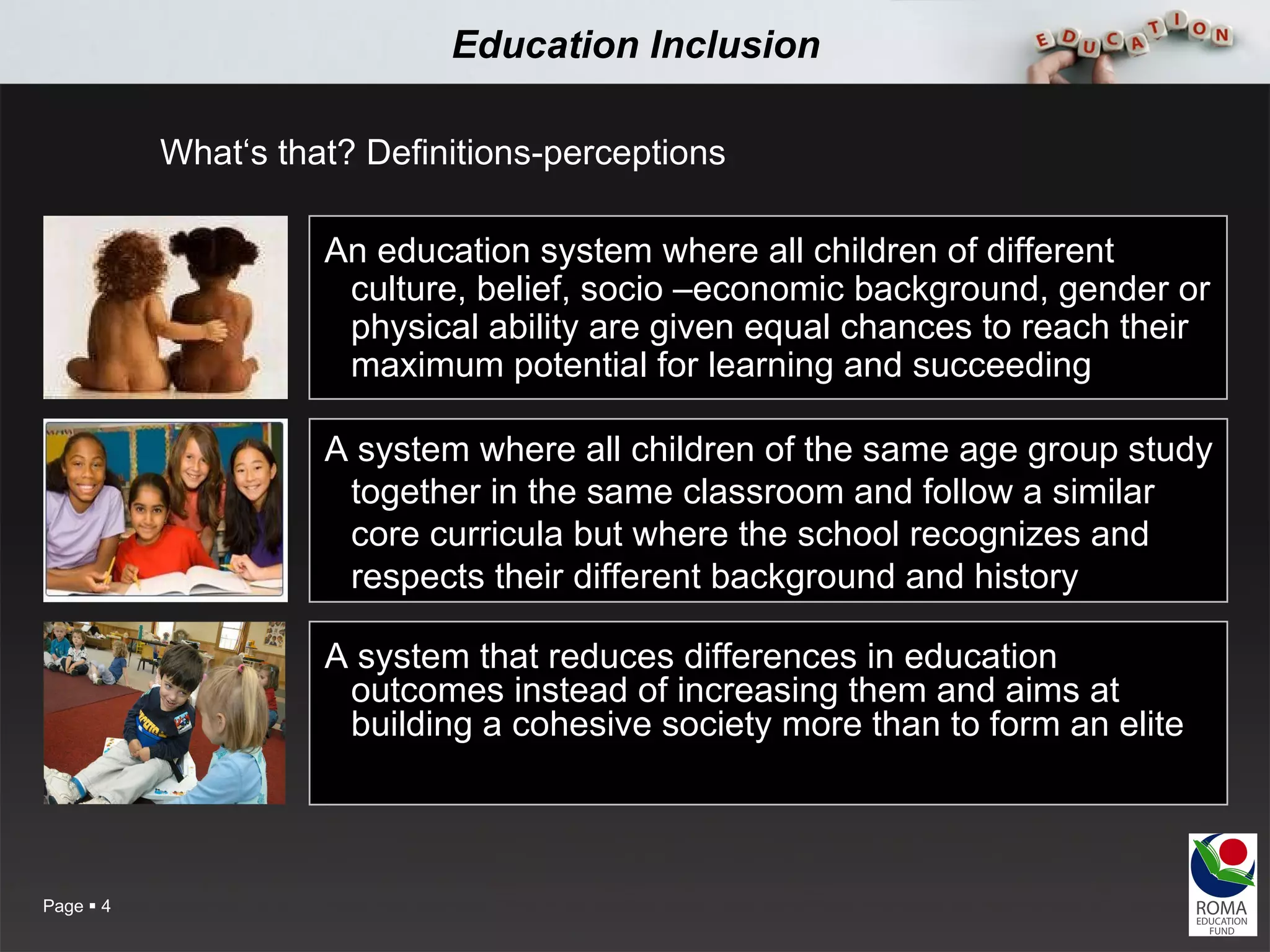 Education Inclusion

EDUCATION

What‘s that? Definitions-perceptions

An education system where all children of different culture, belief, socio –economic background, gender or physical ability are given equal chances to reach their maximum potential for learning and succeeding

A system where all children of the same age group study together in the same classroom and follow a similar core curricula but where the school recognizes and respects their different background and history

A system that reduces differences in education outcomes instead of increasing them and aims at building a cohesive society more than to form an elite

Page ▪ 4

ROMA EDUCATION FUND